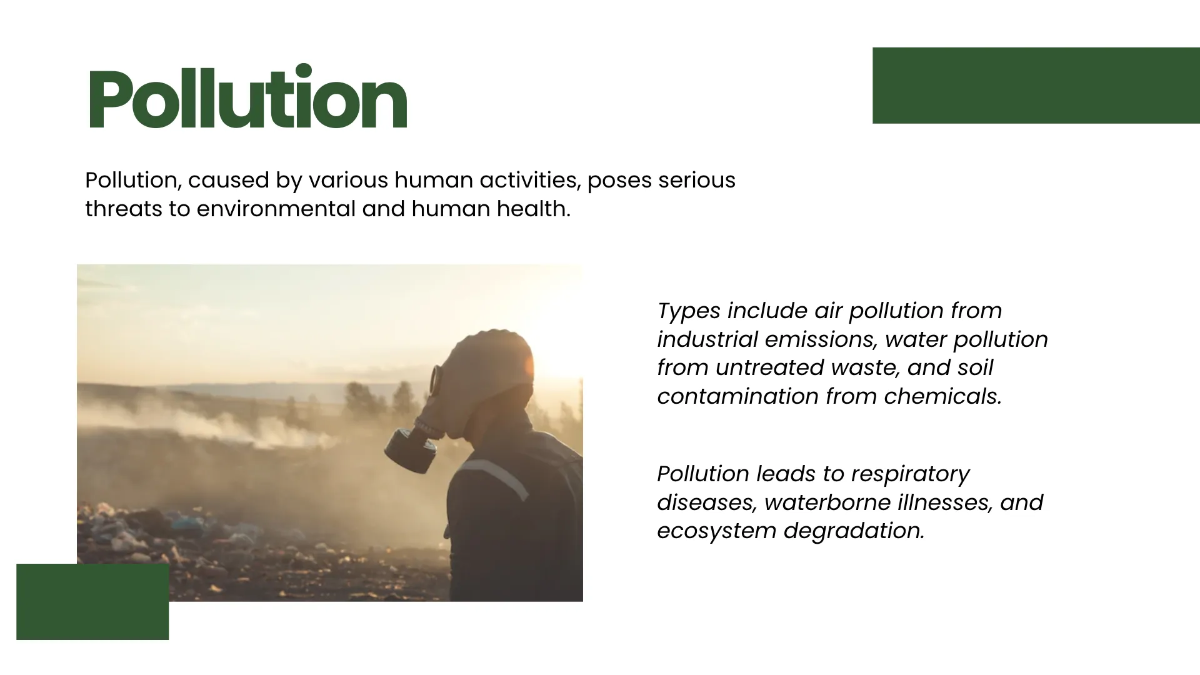 Pollution

Pollution, caused by various human activities, poses serious threats to environmental and human health.

Types include air pollution from industrial emissions, water pollution from untreated waste, and soil contamination from chemicals.

Pollution leads to respiratory diseases, waterborne illnesses, and ecosystem degradation.